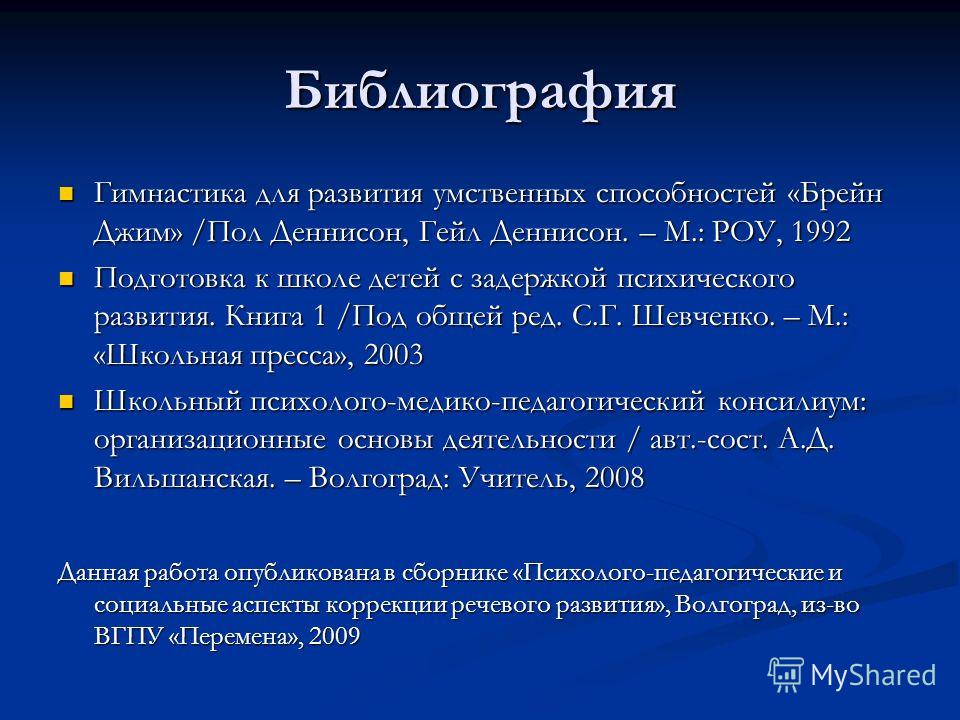 Библиография

Гимнастика для развития умственных способностей «Брейн Джим» /Пол Деннисон, Гейл Деннисон. – М.: РОУ, 1992

Подготовка к школе детей с задержкой психического развития. Книга 1 /Под общей ред. С.Г. Шевченко. – М.: «Школьная пресса», 2003

Школьный психолого-медико-педагогический консилиум: организационные основы деятельности / авт.-сост. А.Д. Вильшанская. – Волгоград: Учитель, 2008

Данная работа опубликована в сборнике «Психолого-педагогические и социальные аспекты коррекции речевого развития», Волгоград, из-во ВГПУ «Перемена», 2009

MyShared